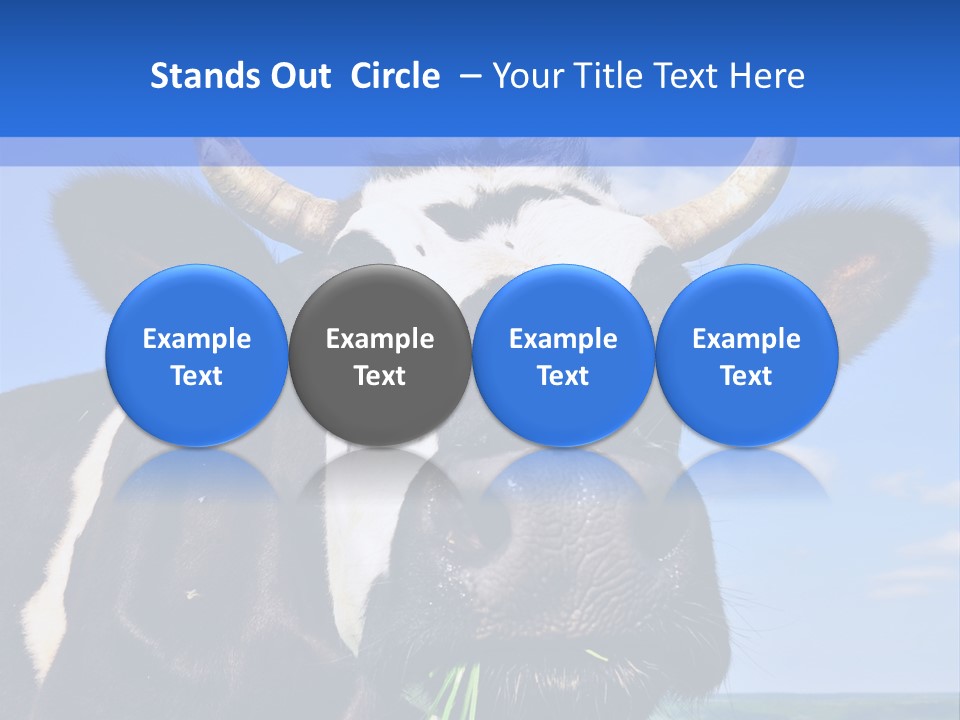 Stands Out Circle – Your Title Text Here

Example Text

Example Text

Example Text

Example Text